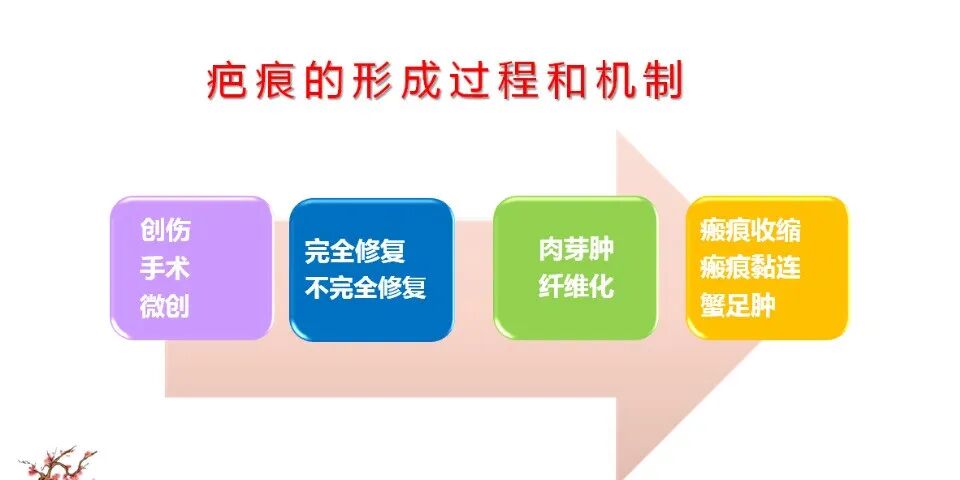 疤痕的形成过程和机制

创伤
手术
微创

完全修复
不完全修复

肉芽肿
纤维化

瘢痕收缩
瘢痕黏连
蟹足肿